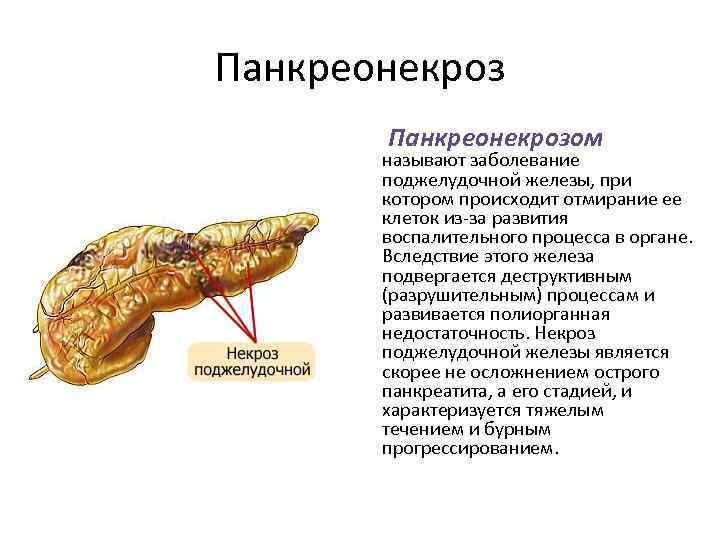 Панкреонекроз

Некроз поджелудочной

Панкреонекрозом называют заболевание поджелудочной железы, при котором происходит отмирание ее клеток из-за развития воспалительного процесса в органе. Вследствие этого железа подвергается деструктивным (разрушительным) процессам и развивается полиорганная недостаточность. Некроз поджелудочной железы является скорее не осложнением острого панкреатита, а его стадией, и характеризуется тяжелым течением и бурным прогрессированием.